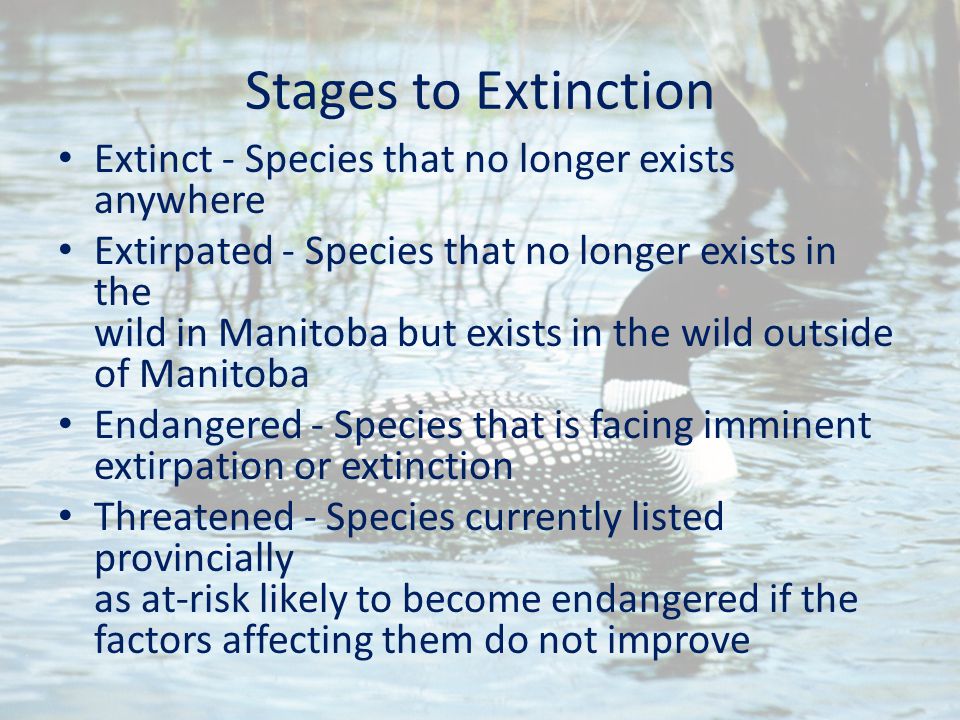 Stages to Extinction

• Extinct - Species that no longer exists anywhere
• Extirpated - Species that no longer exists in the
wild in Manitoba but exists in the wild outside of Manitoba
• Endangered - Species that is facing imminent extirpation or extinction
• Threatened - Species currently listed provincially
as at-risk likely to become endangered if the factors affecting them do not improve